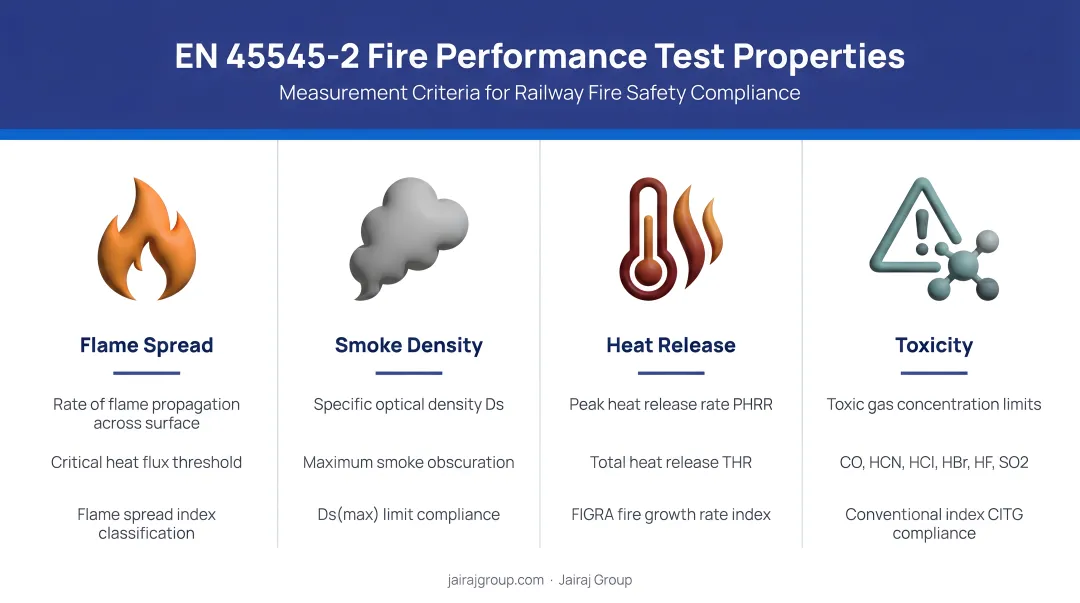 EN 45545-2 Fire Performance Test Properties

Measurement Criteria for Railway Fire Safety Compliance

Flame Spread

Rate of flame propagation across surface

Critical heat flux threshold

Flame spread index classification

Smoke Density

Specific optical density Ds

Maximum smoke obscuration

Ds(max) limit compliance

Heat Release

Peak heat release rate PHRR

Total heat release THR

FIGRA fire growth rate index

Toxicity

Toxic gas concentration limits

CO, HCN, HCl, HBr, HF, SO2

Conventional index CITG compliance

jairajgroup.com · Jairaj Group